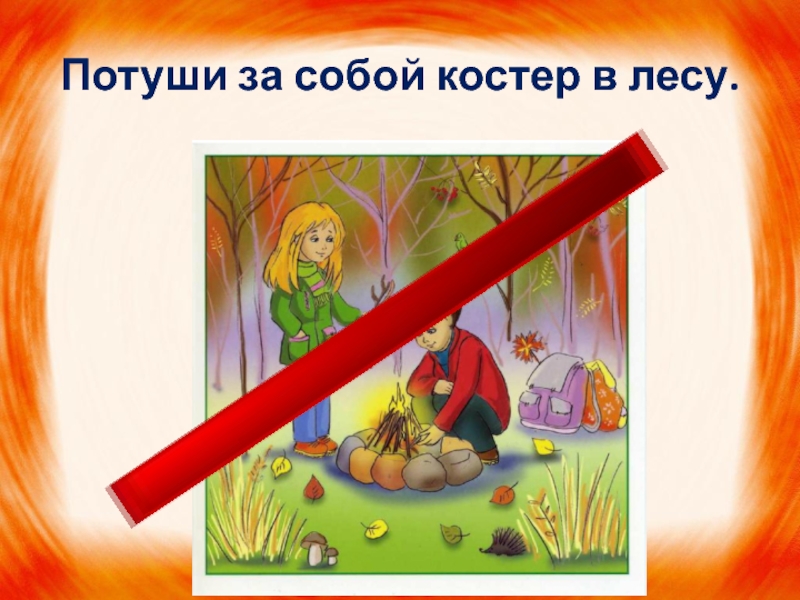 Потуши за собой костер в лесу.